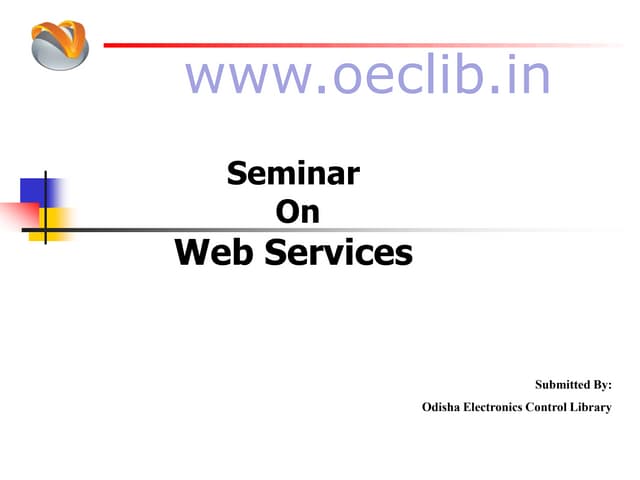 www.oeclib.in

Seminar
On
Web Services

Submitted By:
Odisha Electronics Control Library